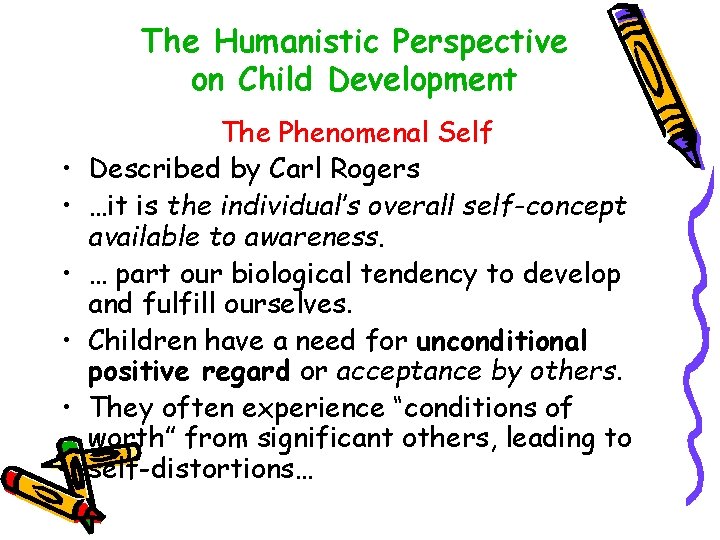 The Humanistic Perspective on Child Development

The Phenomenal Self

• Described by Carl Rogers
• …it is the individual's overall self-concept available to awareness.
• … part our biological tendency to develop and fulfill ourselves.
• Children have a need for unconditional positive regard or acceptance by others.
• They often experience "conditions of worth" from significant others, leading to self-distortions…